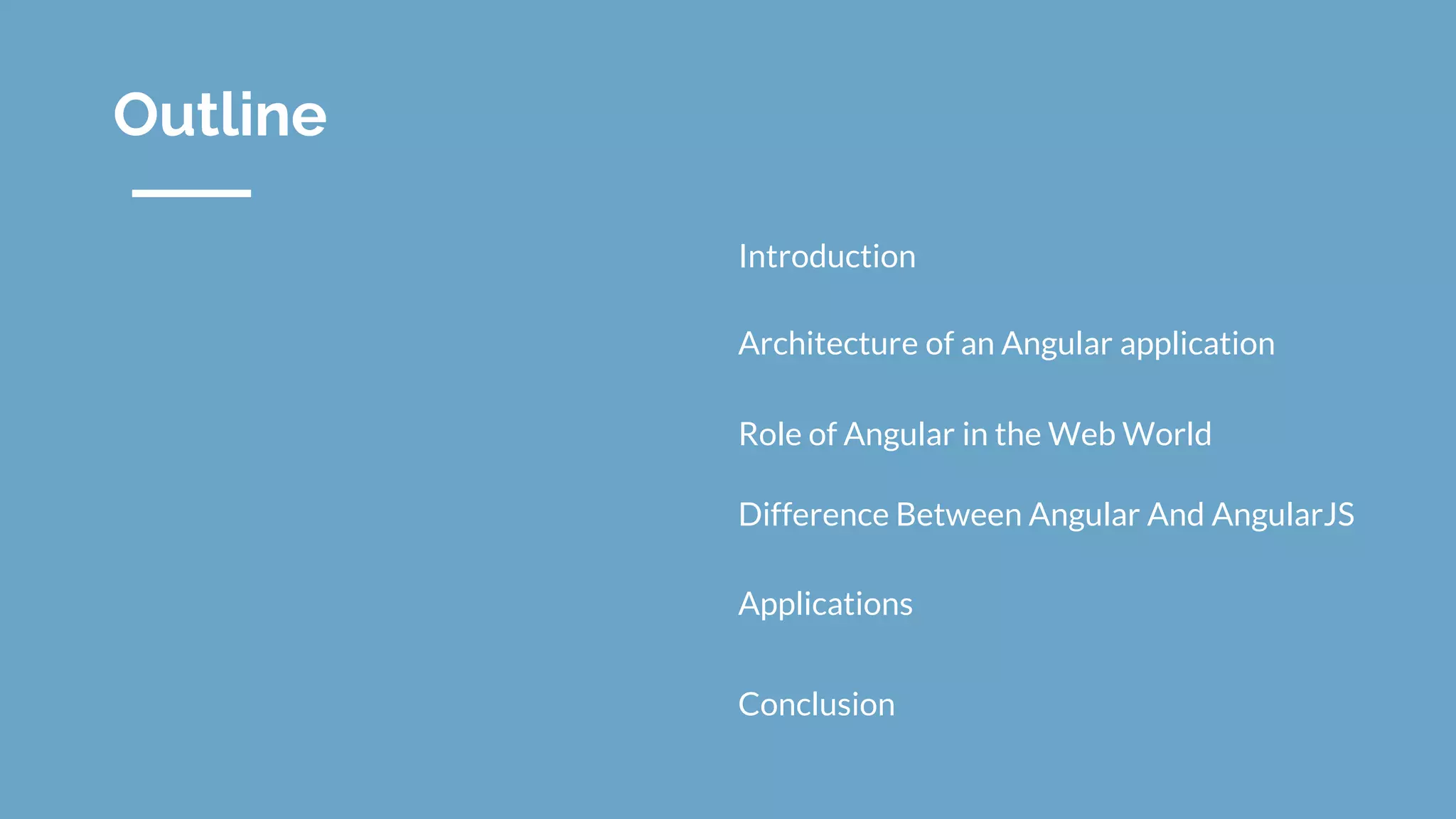 Outline

Introduction

Architecture of an Angular application

Role of Angular in the Web World

Difference Between Angular And AngularJS

Applications

Conclusion